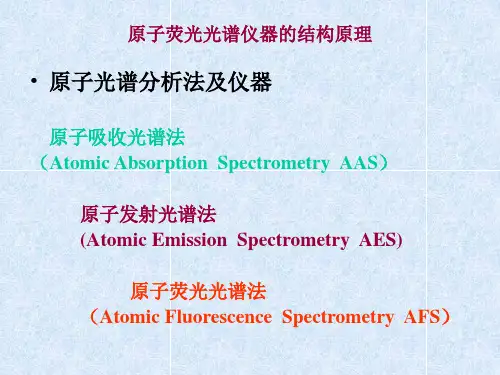 原子荧光光谱仪器的结构原理

• 原子光谱分析法及仪器

原子吸收光谱法
（Atomic Absorption Spectrometry AAS）

原子发射光谱法
(Atomic Emission Spectrometry AES)

原子荧光光谱法
（Atomic Fluorescence Spectrometry AFS）